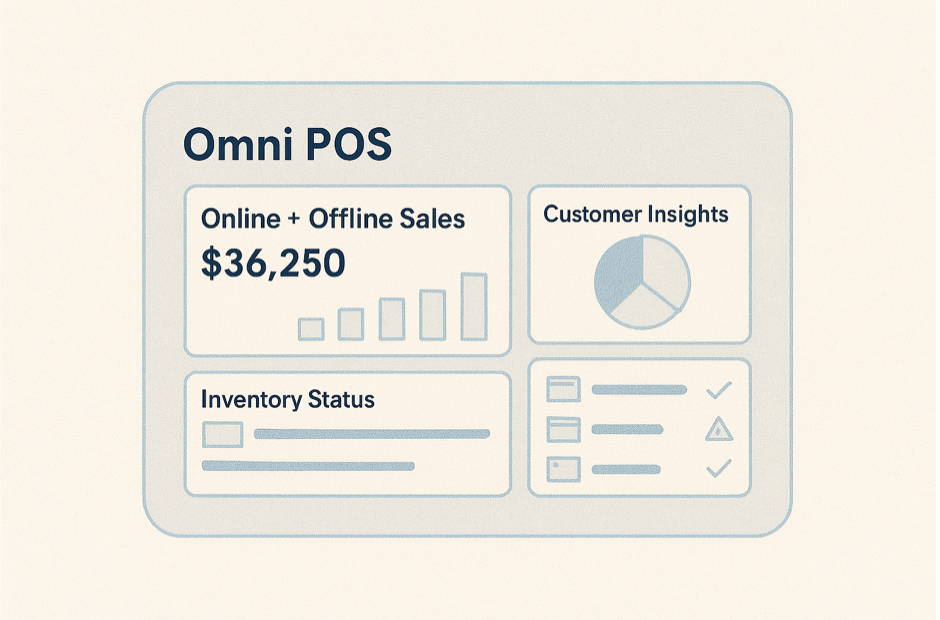 Omni POS

Online + Offline Sales

$36,250

Customer Insights

Inventory Status